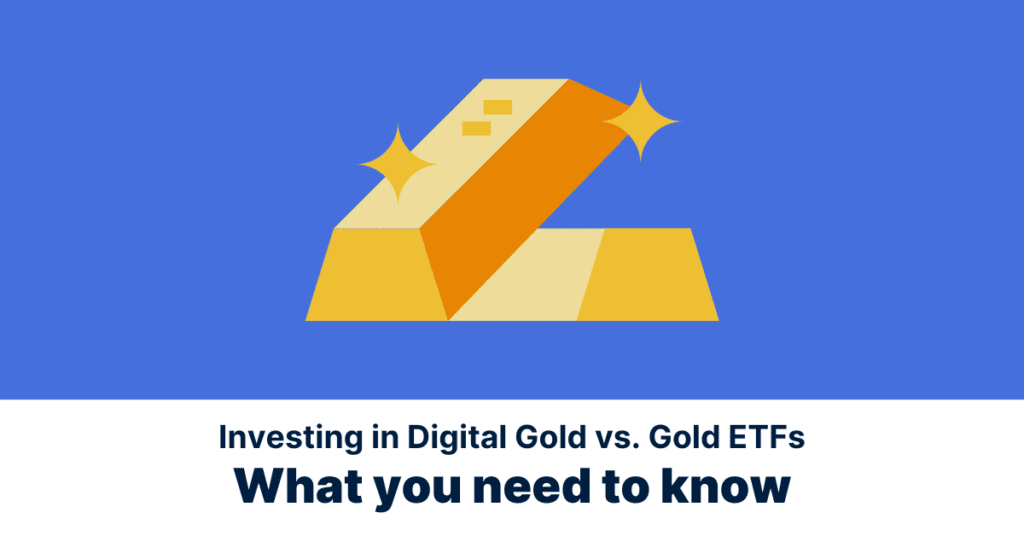 Investing in Digital Gold vs. Gold ETFs
What you need to know